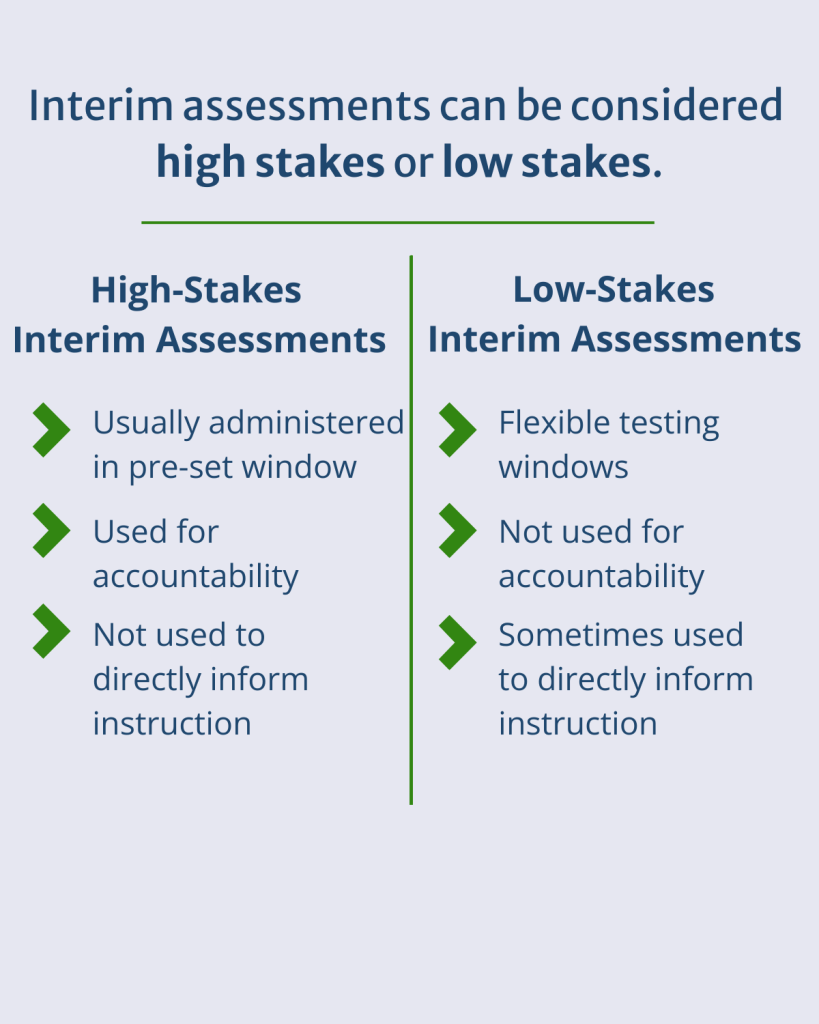 Interim assessments can be considered high stakes or low stakes.

High-Stakes Interim Assessments

Usually administered in pre-set window

Used for accountability

Not used to directly inform instruction

Low-Stakes Interim Assessments

Flexible testing windows

Not used for accountability

Sometimes used to directly inform instruction